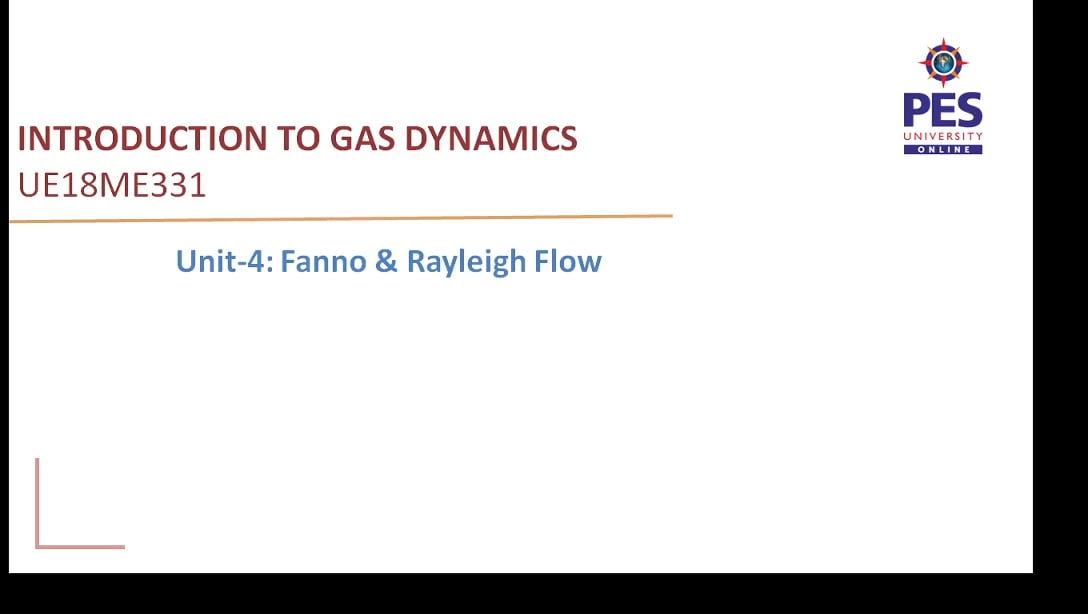 PES
UNIVERSITY
ONLINE

INTRODUCTION TO GAS DYNAMICS
UE18ME331

Unit-4: Fanno & Rayleigh Flow